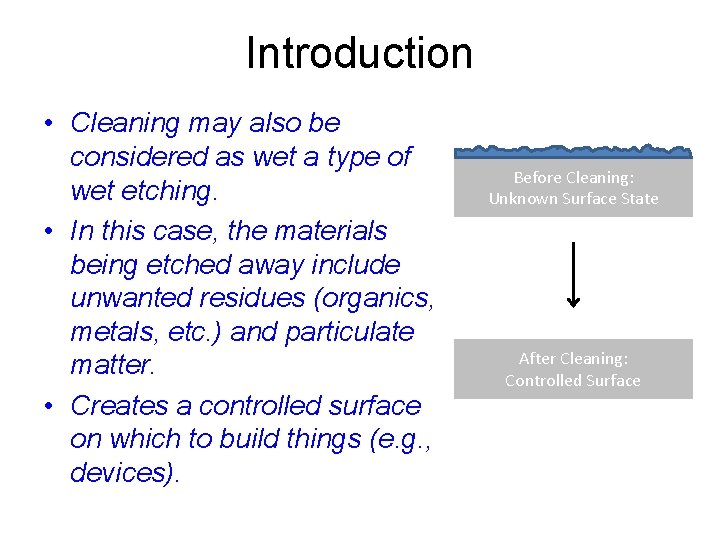 Introduction

• Cleaning may also be considered as wet a type of wet etching.

• In this case, the materials being etched away include unwanted residues (organics, metals, etc.) and particulate matter.

• Creates a controlled surface on which to build things (e.g., devices).

Before Cleaning:
Unknown Surface State

After Cleaning:
Controlled Surface